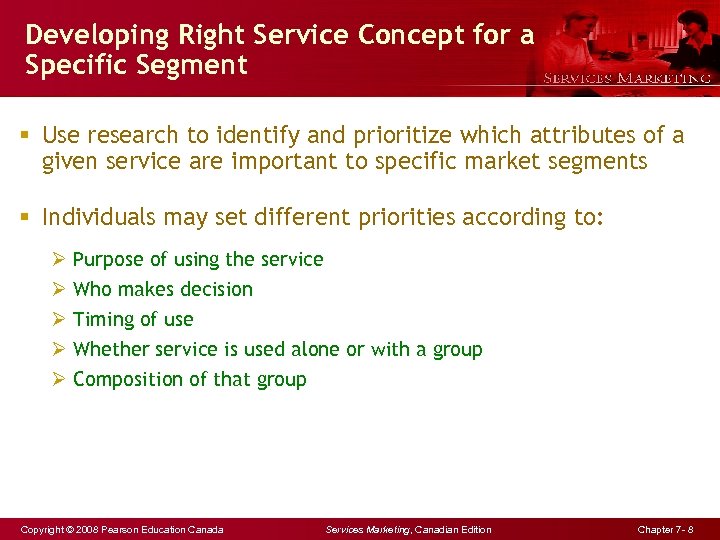 Developing Right Service Concept for a Specific Segment

SERVICES MARKETING

▪ Use research to identify and prioritize which attributes of a given service are important to specific market segments

▪ Individuals may set different priorities according to:

➢ Purpose of using the service
➢ Who makes decision
➢ Timing of use
➢ Whether service is used alone or with a group
➢ Composition of that group

Copyright © 2008 Pearson Education Canada    Services Marketing, Canadian Edition    Chapter 7- 8